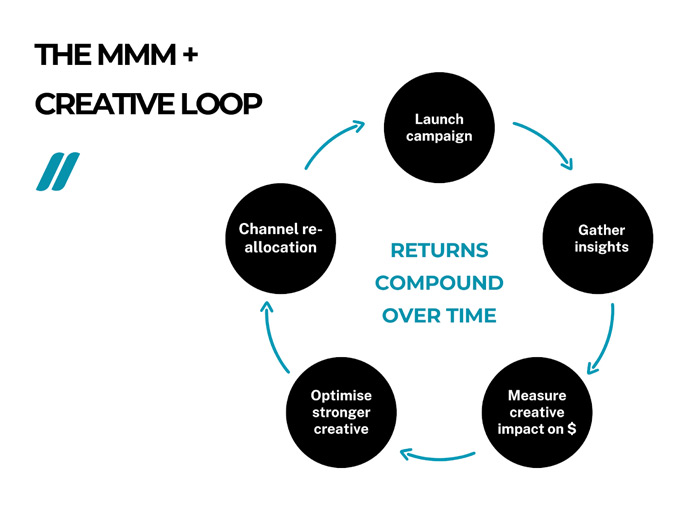 THE MMM + CREATIVE LOOP

Launch campaign

Gather insights

Measure creative impact on $

Optimise stronger creative

Channel re-allocation

RETURNS COMPOUND OVER TIME